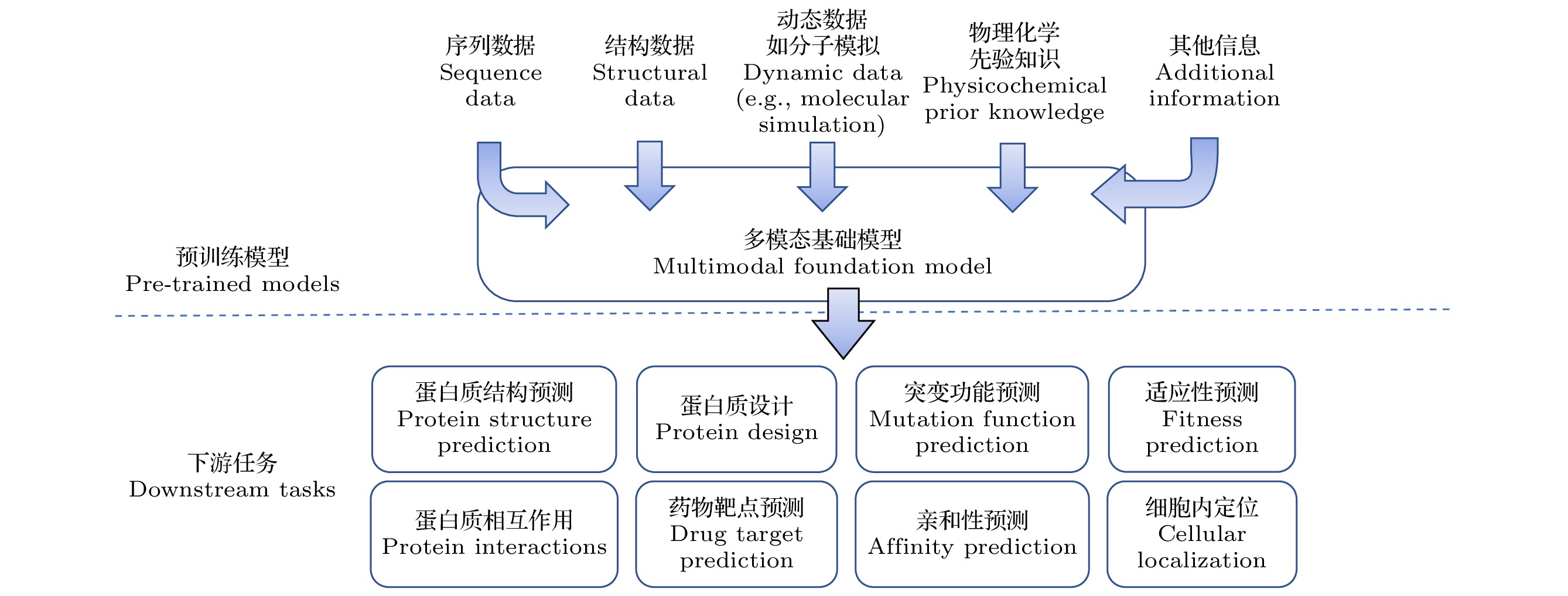 序列数据
Sequence data

结构数据
Structural data

动态数据
如分子模拟
Dynamic data (e.g., molecular simulation)

物理化学
先验知识
Physicochemical prior knowledge

其他信息
Additional information

多模态基础模型
Multimodal foundation model

预训练模型
Pre-trained models

下游任务
Downstream tasks

蛋白质结构预测
Protein structure prediction

蛋白质设计
Protein design

突变功能预测
Mutation function prediction

适应性预测
Fitness prediction

蛋白质相互作用
Protein interactions

药物靶点预测
Drug target prediction

亲和性预测
Affinity prediction

细胞内定位
Cellular localization